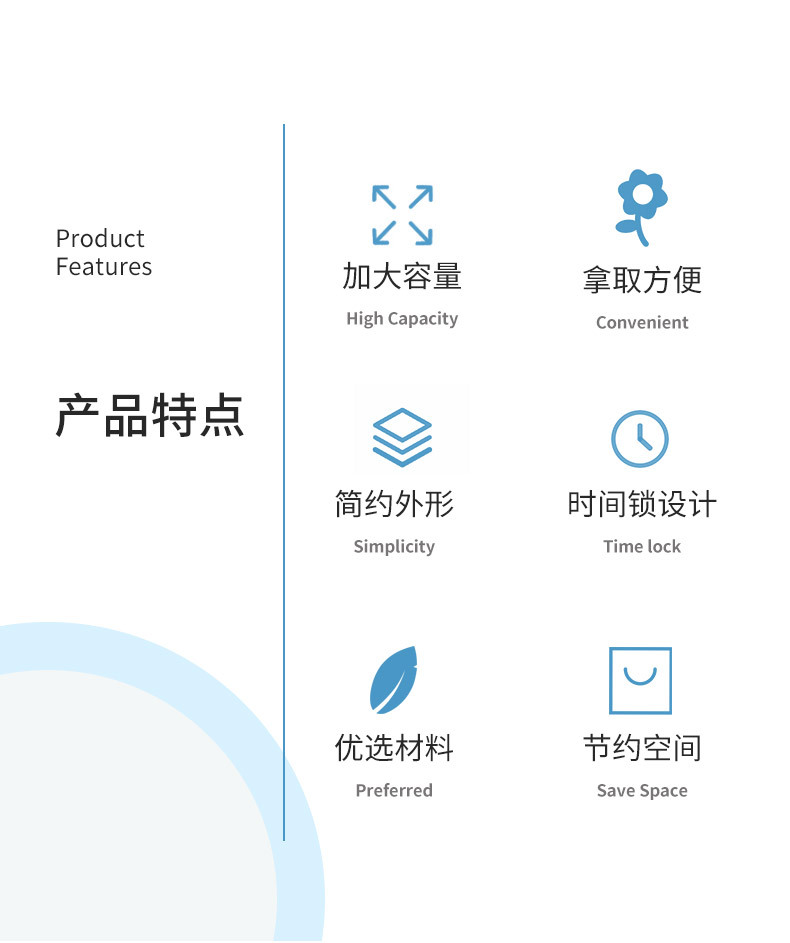 Product
Features

产品特点

加大容量
High Capacity

拿取方便
Convenient

简约外形
Simplicity

时间锁设计
Time lock

优选材料
Preferred

节约空间
Save Space